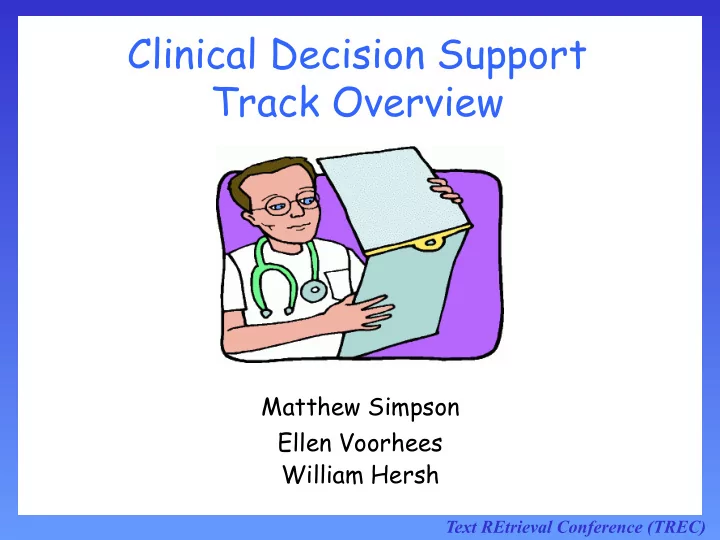 Clinical Decision Support Track Overview

Matthew Simpson
Ellen Voorhees
William Hersh

Text REtrieval Conference (TREC)